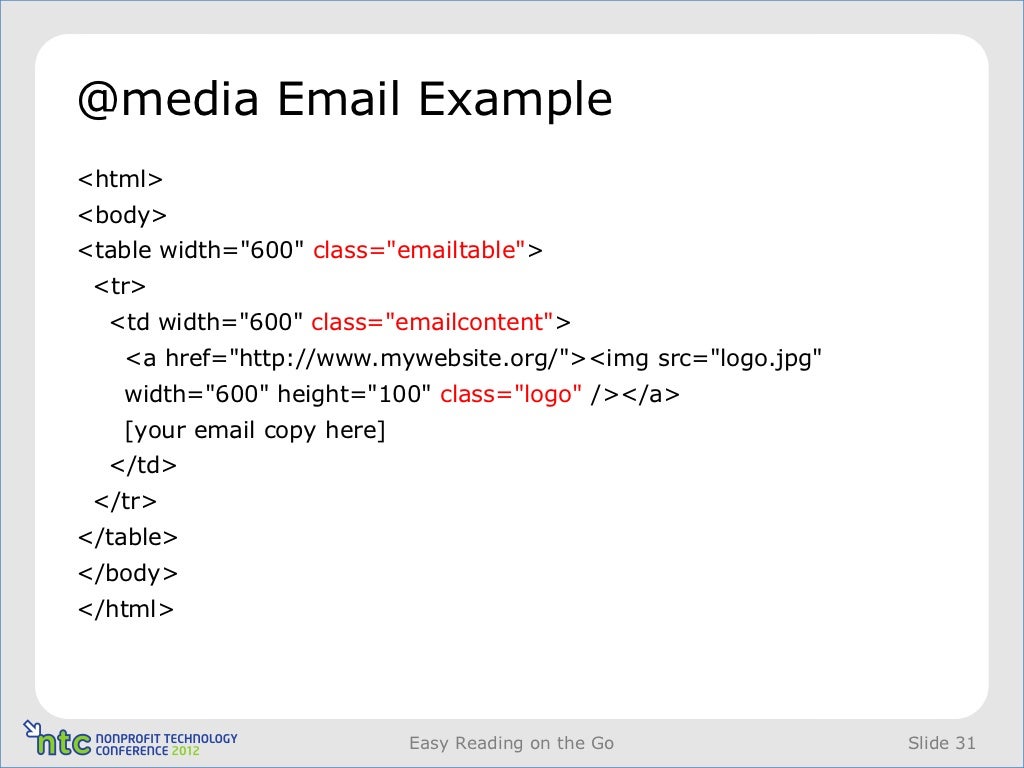 @media Email Example

<html>
<body>
<table width="600" class="emailtable">
<tr>
<td width="600" class="emailcontent">
<a href="http://www.mywebsite.org/"><img src="logo.jpg" width="600" height="100" class="logo" /></a>
[your email copy here]
</td>
</tr>
</table>
</body>
</html>

ntc NONPROFIT TECHNOLOGY CONFERENCE 2012

Easy Reading on the Go

Slide 31